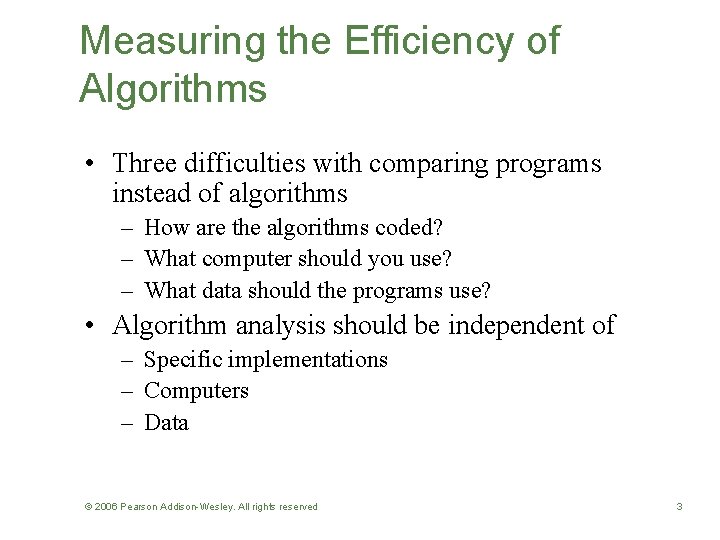 Measuring the Efficiency of Algorithms

• Three difficulties with comparing programs instead of algorithms
– How are the algorithms coded?
– What computer should you use?
– What data should the programs use?

• Algorithm analysis should be independent of
– Specific implementations
– Computers
– Data

© 2006 Pearson Addison-Wesley. All rights reserved

3